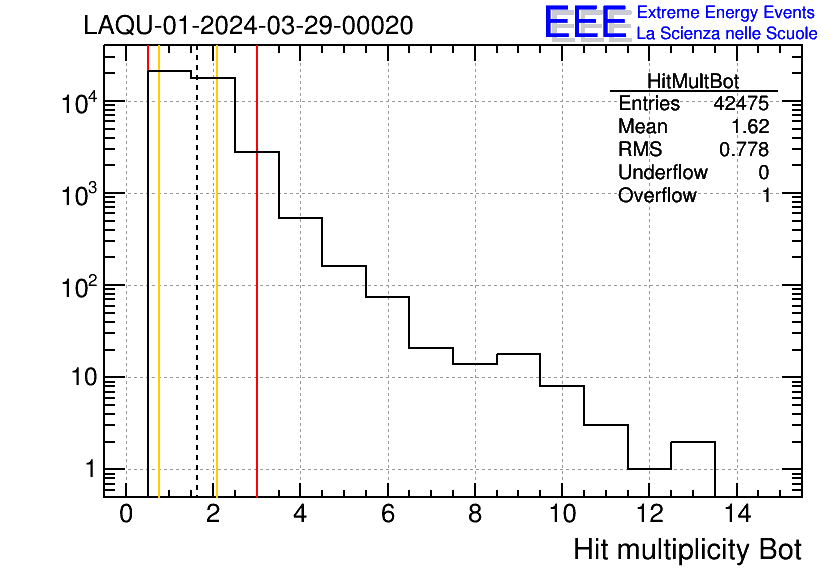 LAQU-01-2024-03-29-00020

EEE Extreme Energy Events
La Scienza nelle Scuole

| HitMultBot | |
|---|---|
| Entries | 42475 |
| Mean | 1.62 |
| RMS | 0.778 |
| Underflow | 0 |
| Overflow | 1 |

$10^4$
$10^3$
$10^2$
10
1

0 2 4 6 8 10 12 14

Hit multiplicity Bot